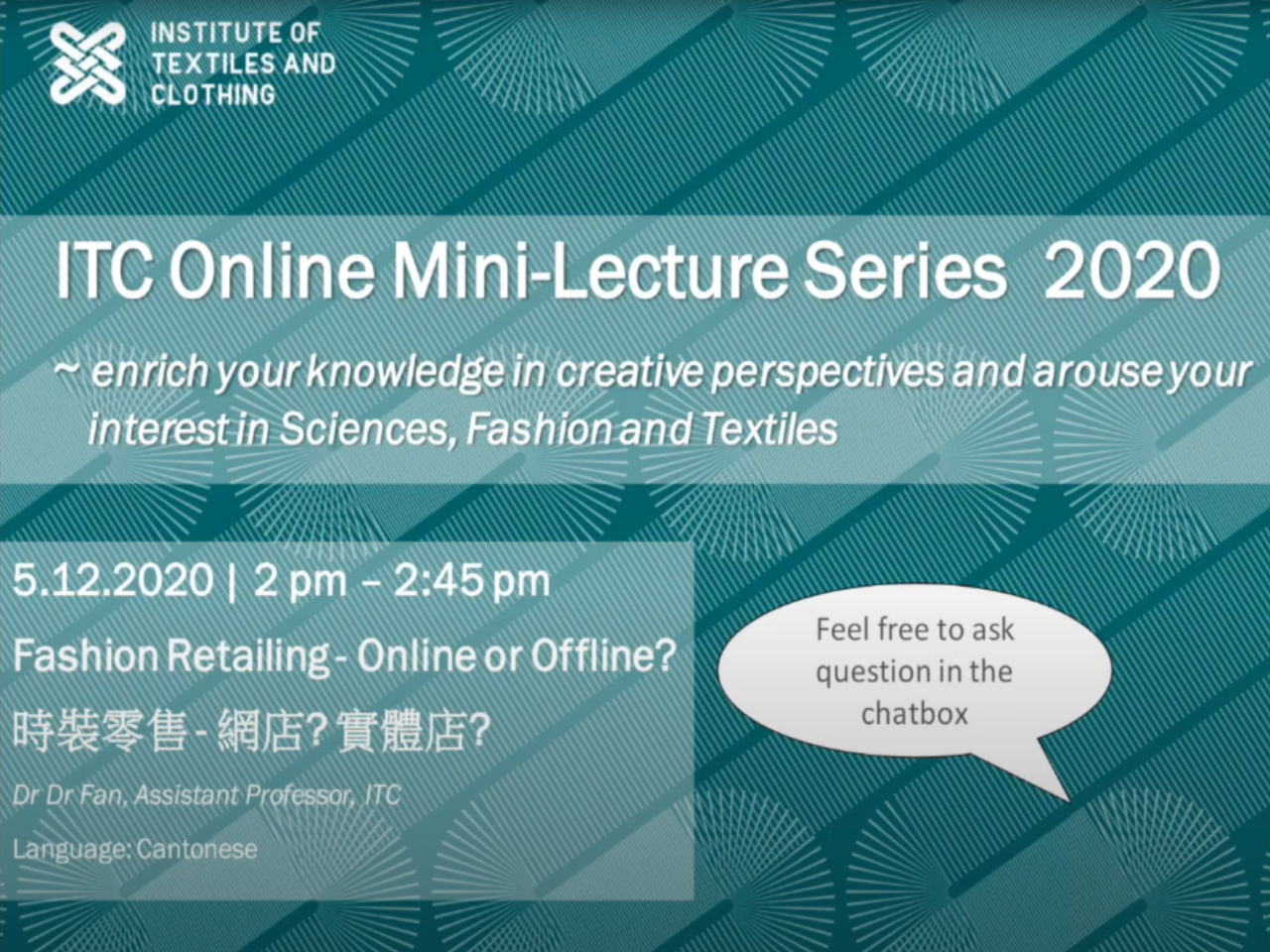 INSTITUTE OF TEXTILES AND CLOTHING

ITC Online Mini-Lecture Series 2020

~ enrich your knowledge in creative perspectives and arouse your interest in Sciences, Fashion and Textiles

5.12.2020 | 2 pm – 2:45 pm

Fashion Retailing - Online or Offline?

時裝零售 - 網店? 實體店?

Dr Dr Fan, Assistant Professor, ITC

Language: Cantonese

Feel free to ask question in the chatbox